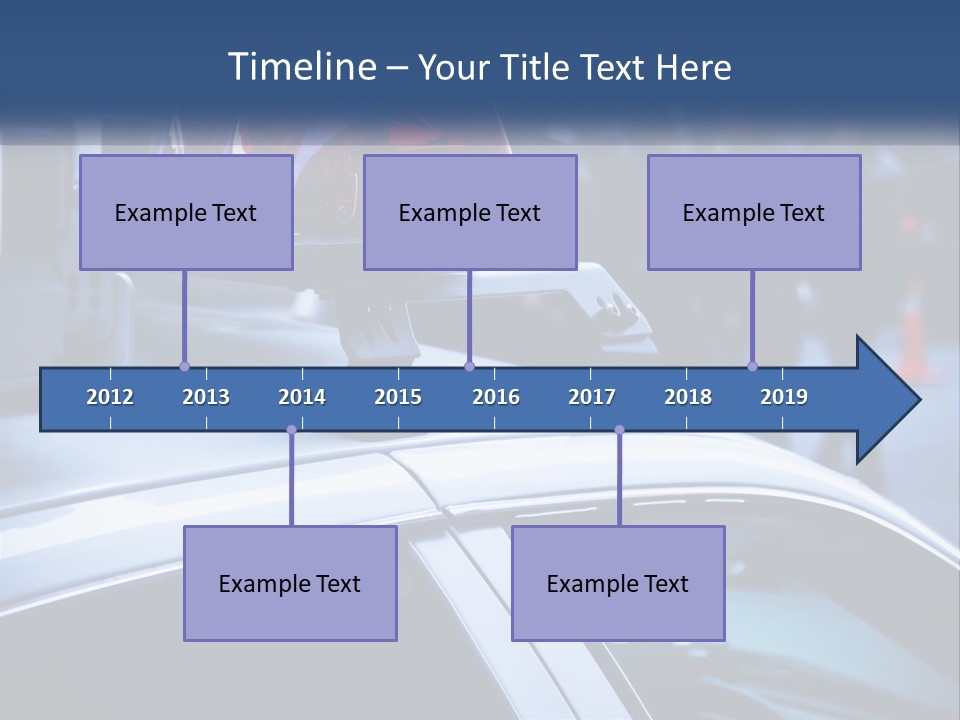 Timeline – Your Title Text Here

Example Text

Example Text

Example Text

2012 2013 2014 2015 2016 2017 2018 2019

Example Text

Example Text